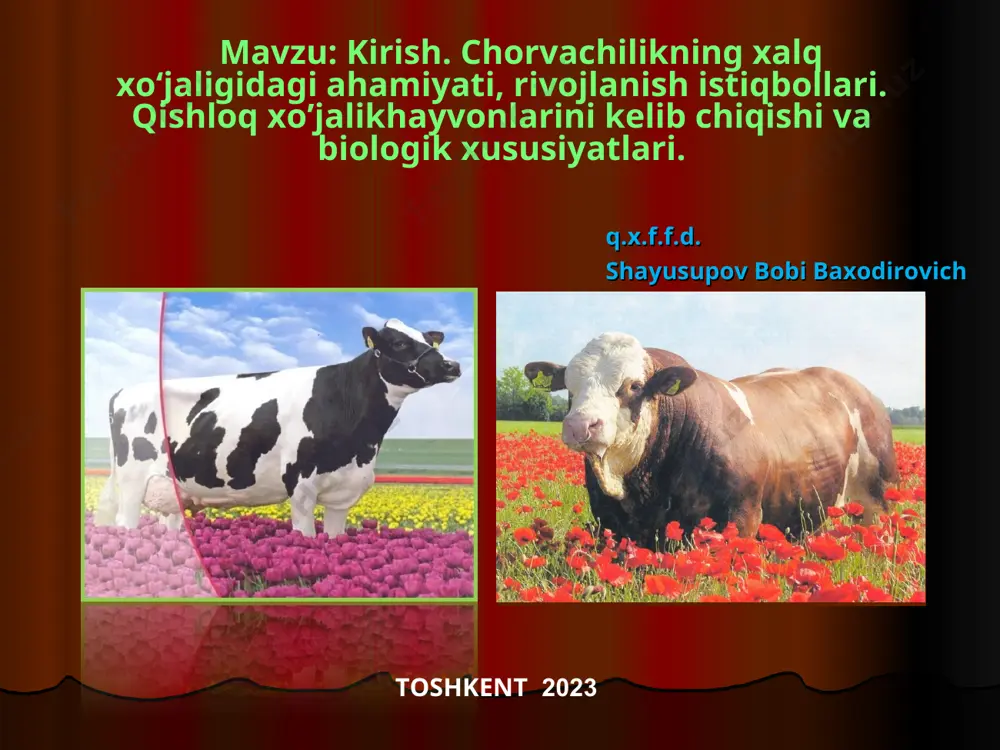 Mavzu: Kirish. Chorvachilikning xalq xo‘jaligidagi ahamiyati, rivojlanish istiqbollari. Qishloq xo’jalikhayvonlarini kelib chiqishi va biologik xususiyatlari.

q.x.f.f.d.
Shayusupov Bobi Baxodirovich

TOSHKENT 2023